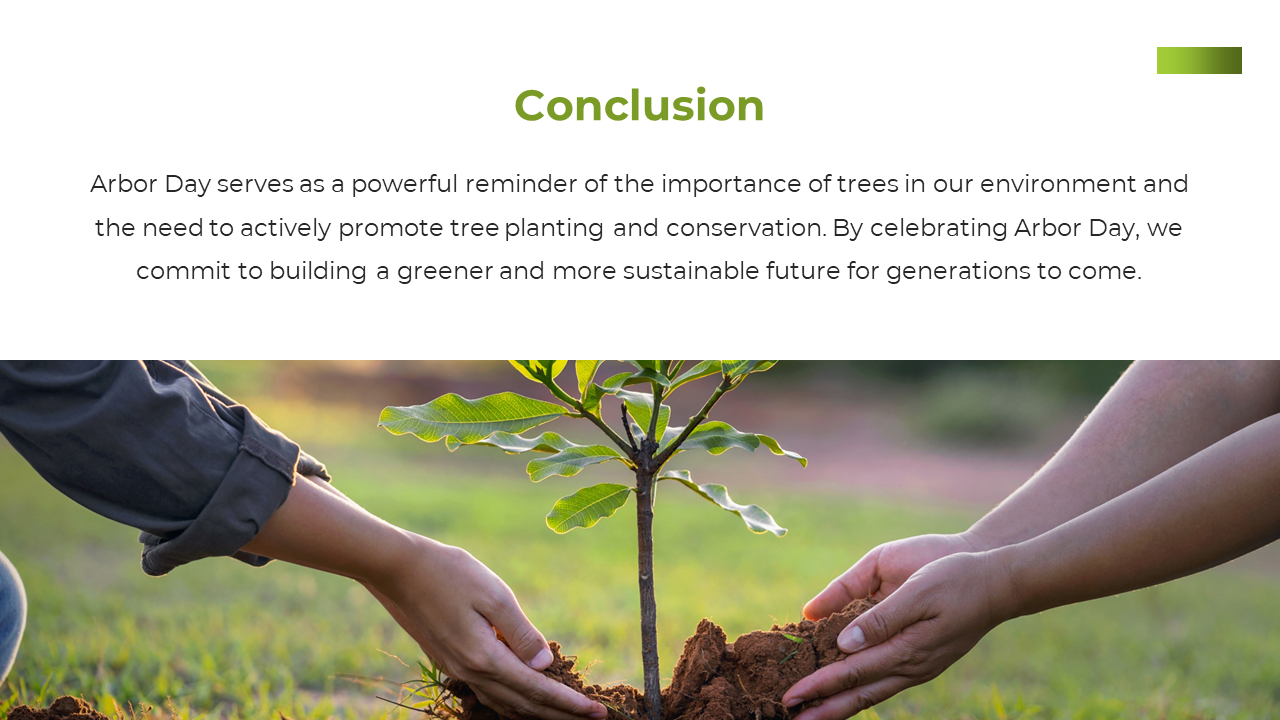 Conclusion

Arbor Day serves as a powerful reminder of the importance of trees in our environment and the need to actively promote tree planting and conservation. By celebrating Arbor Day, we commit to building a greener and more sustainable future for generations to come.